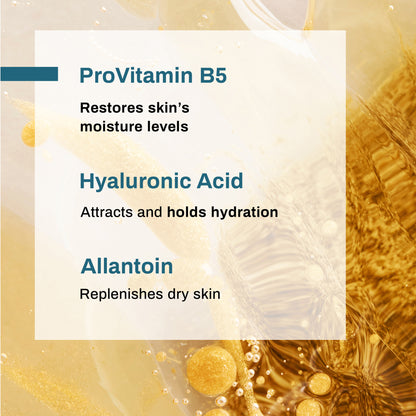 ProVitamin B5

Restores skin's moisture levels

Hyaluronic Acid

Attracts and holds hydration

Allantoin

Replenishes dry skin